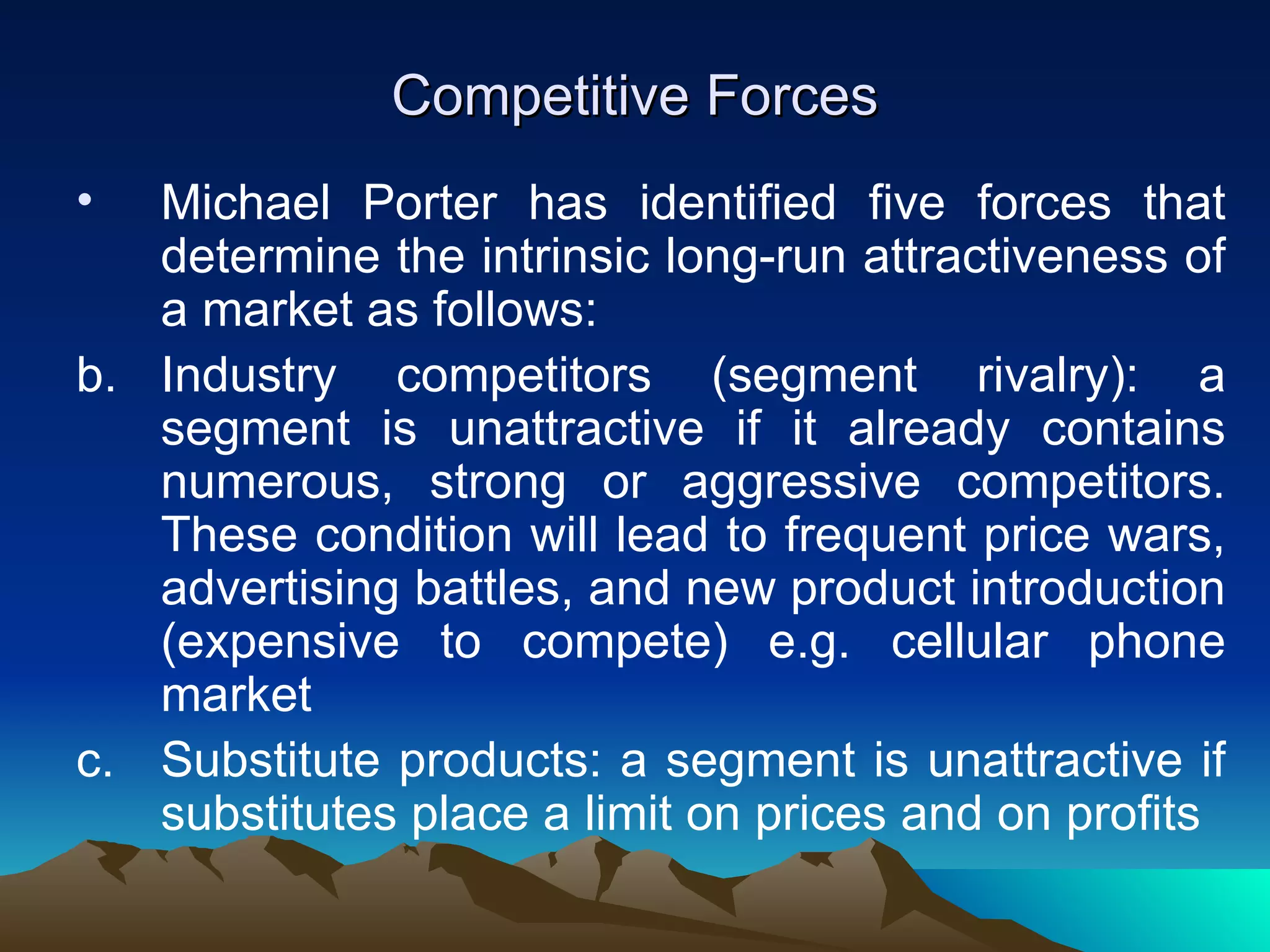 Competitive Forces

• Michael Porter has identified five forces that determine the intrinsic long-run attractiveness of a market as follows:

b. Industry competitors (segment rivalry): a segment is unattractive if it already contains numerous, strong or aggressive competitors. These condition will lead to frequent price wars, advertising battles, and new product introduction (expensive to compete) e.g. cellular phone market

c. Substitute products: a segment is unattractive if substitutes place a limit on prices and on profits